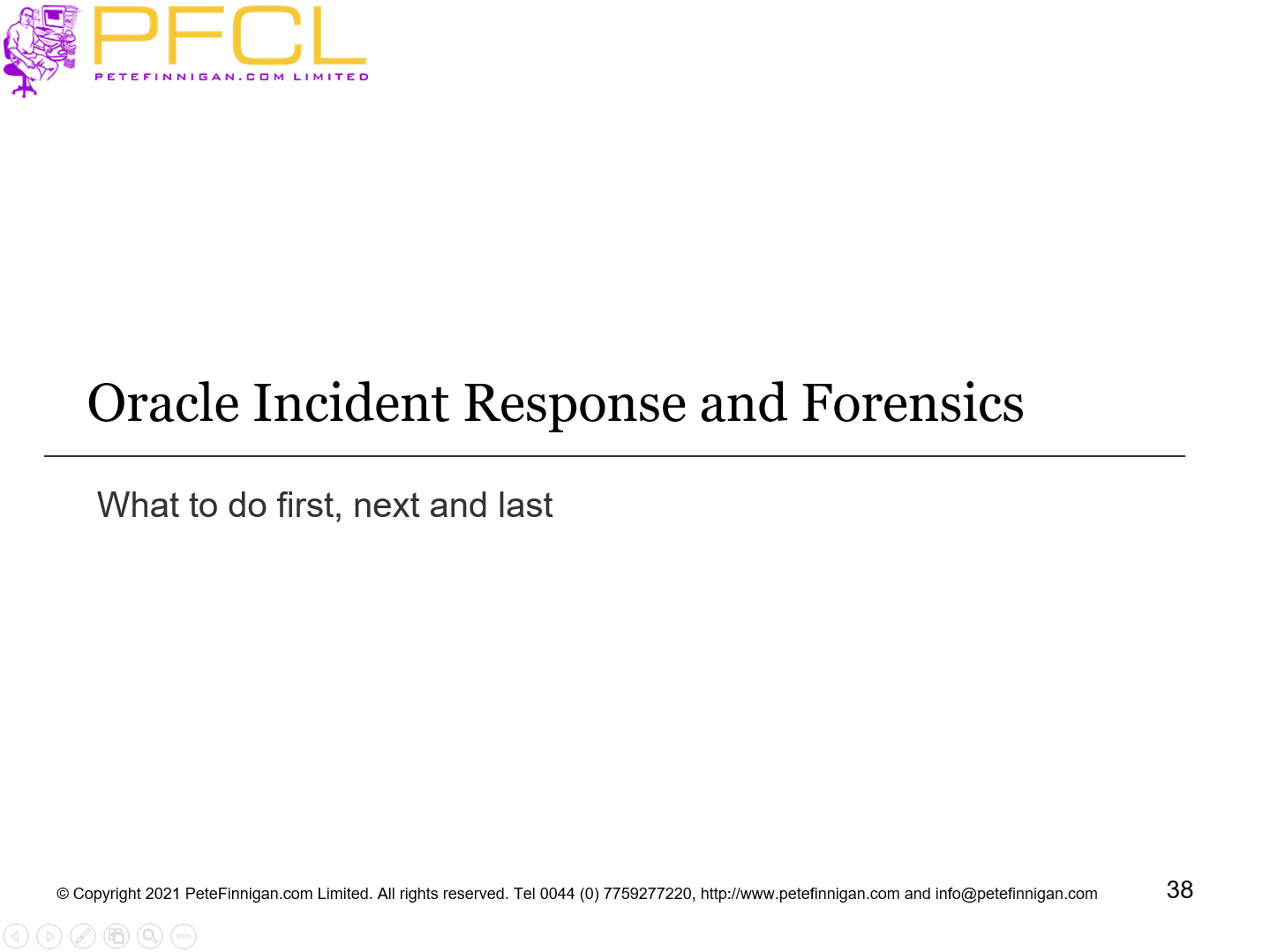 PFCL
PETEFINNIGAN.COM LIMITED

Oracle Incident Response and Forensics

What to do first, next and last

© Copyright 2021 PeteFinnigan.com Limited. All rights reserved. Tel 0044 (0) 7759277220, http://www.petefinnigan.com and info@petefinnigan.com

38